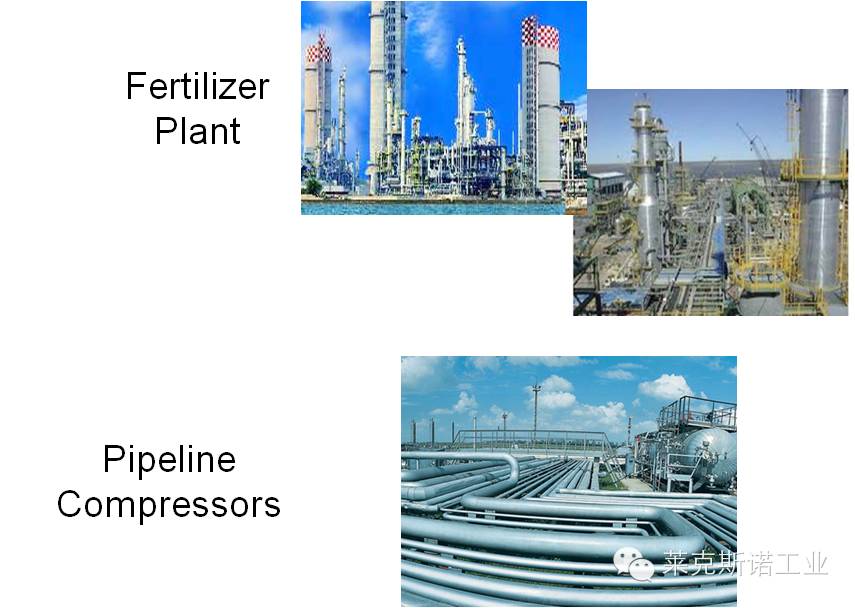 Fertilizer Plant

Pipeline Compressors

莱克斯诺工业